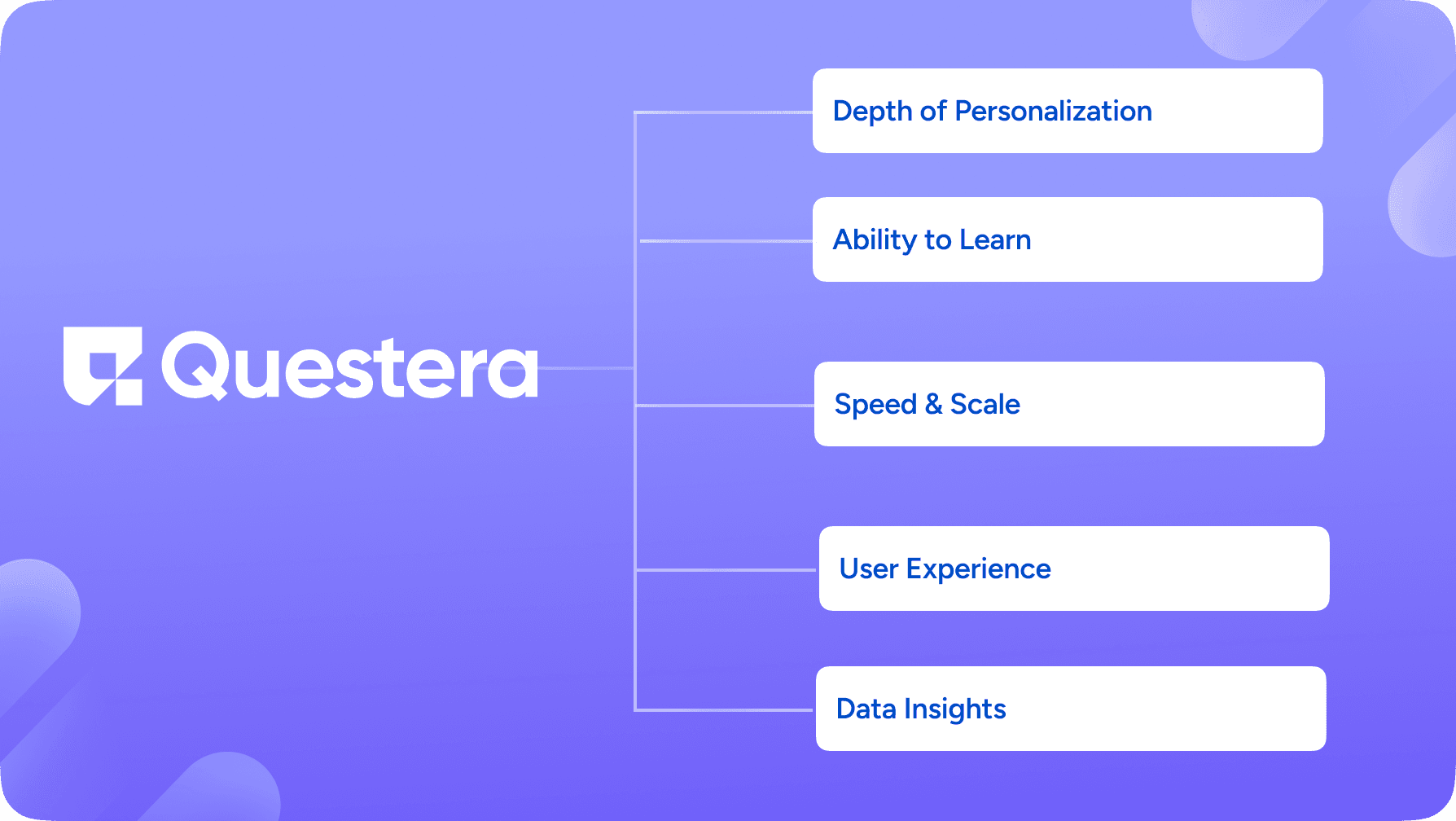 Questera

Depth of Personalization

Ability to Learn

Speed & Scale

User Experience

Data Insights